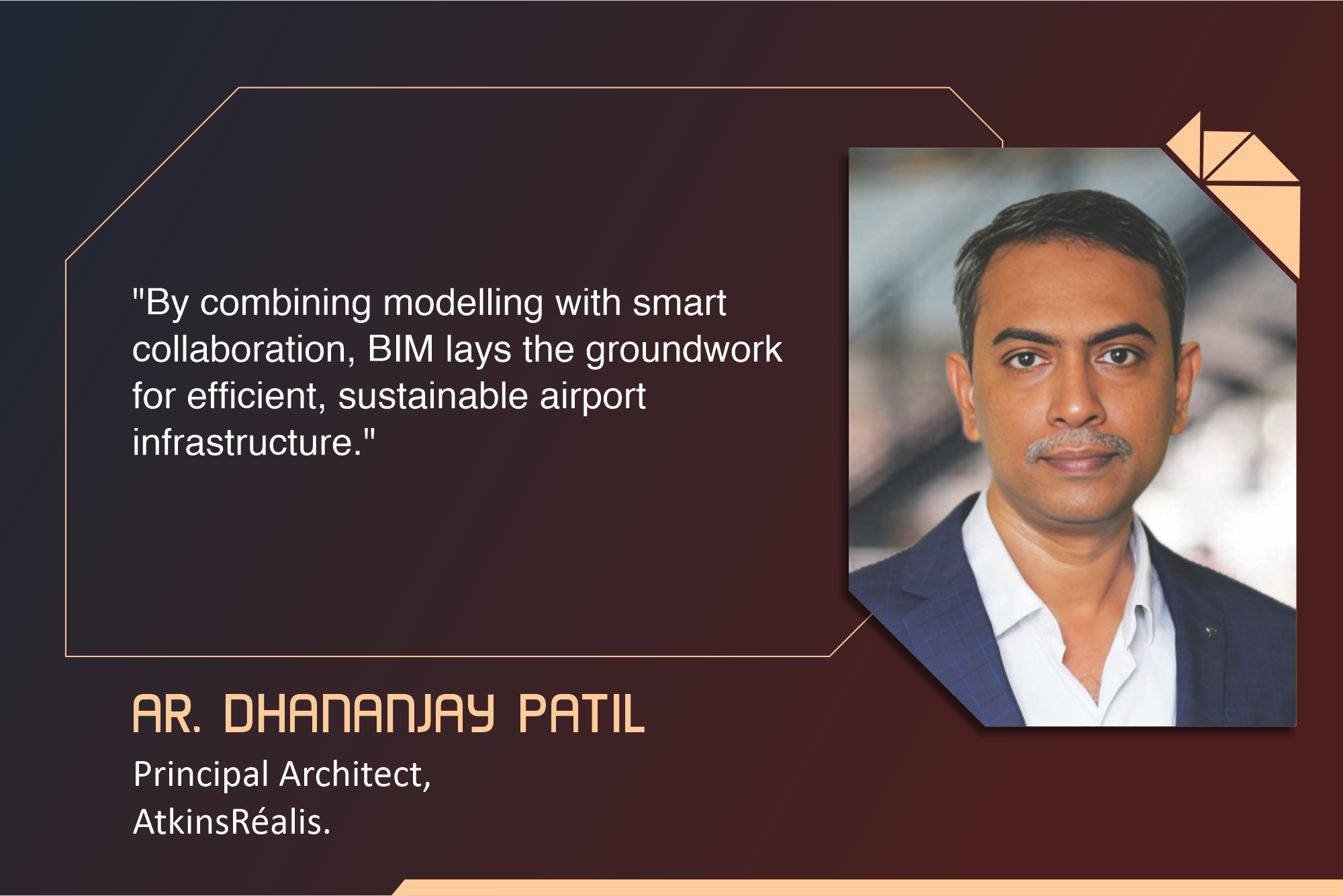 "By combining modelling with smart collaboration, BIM lays the groundwork for efficient, sustainable airport infrastructure."

AR. DHANANJAY PATIL

Principal Architect,
AtkinsRéalis.